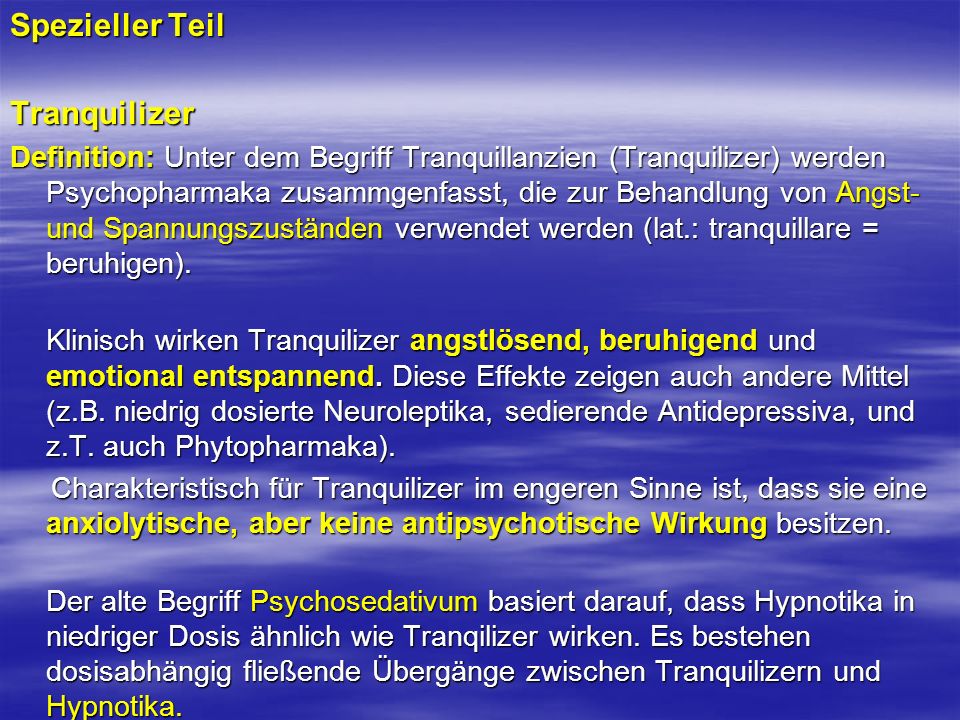 Spezieller Teil

Tranquilizer

Definition: Unter dem Begriff Tranquillanzien (Tranquilizer) werden Psychopharmaka zusammgenfasst, die zur Behandlung von Angst- und Spannungszuständen verwendet werden (lat.: tranquillare = beruhigen).

Klinisch wirken Tranquilizer angstlösend, beruhigend und emotional entspannend. Diese Effekte zeigen auch andere Mittel (z.B. niedrig dosierte Neuroleptika, sedierende Antidepressiva, und z.T. auch Phytopharmaka).

Charakteristisch für Tranquilizer im engeren Sinne ist, dass sie eine anxiolytische, aber keine antipsychotische Wirkung besitzen.

Der alte Begriff Psychosedativum basiert darauf, dass Hypnotika in niedriger Dosis ähnlich wie Tranqilizer wirken. Es bestehen dosisabhängig fließende Übergänge zwischen Tranquilizern und Hypnotika.